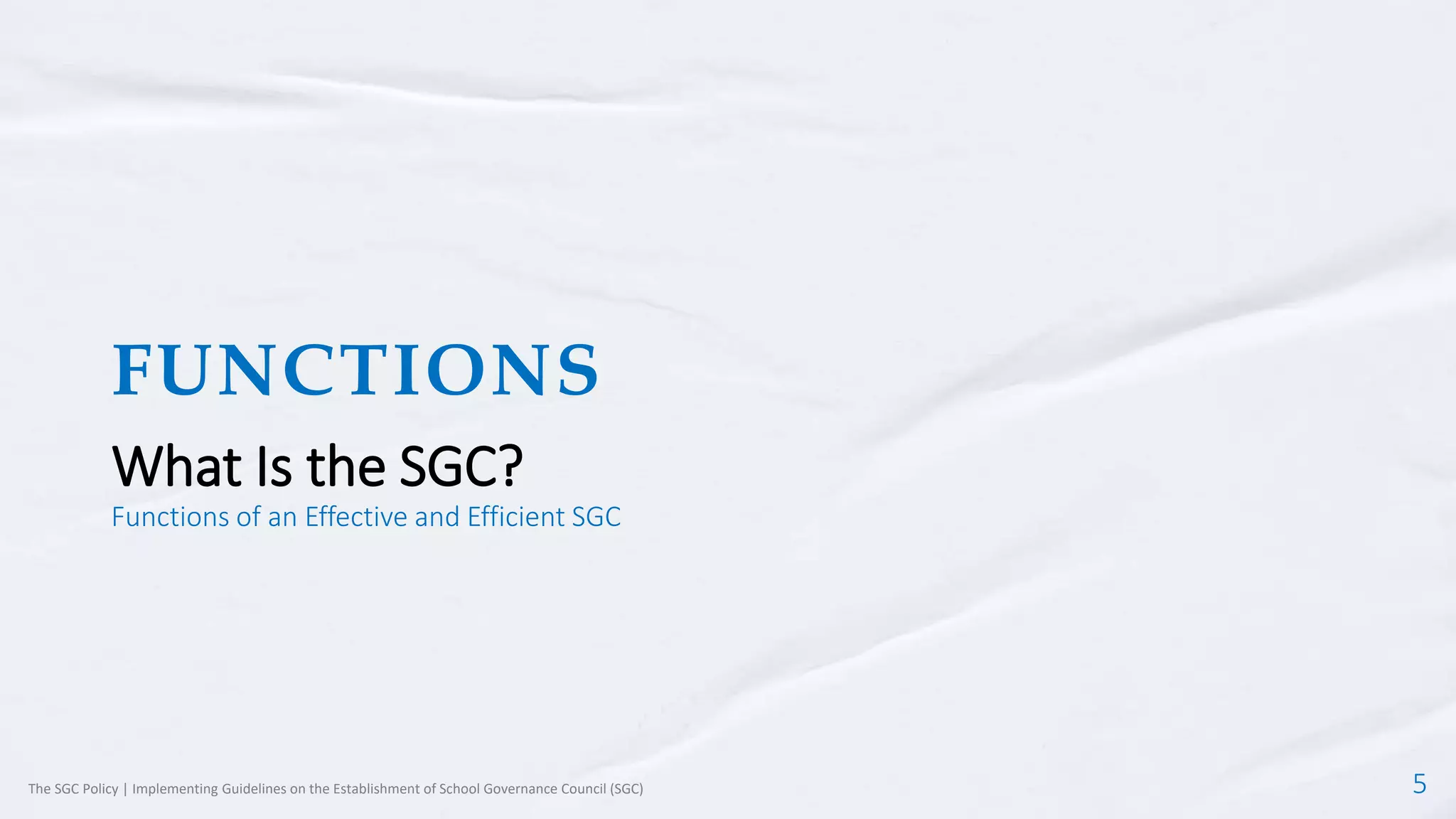 FUNCTIONS

What Is the SGC?

Functions of an Effective and Efficient SGC

The SGC Policy | Implementing Guidelines on the Establishment of School Governance Council (SGC)

5